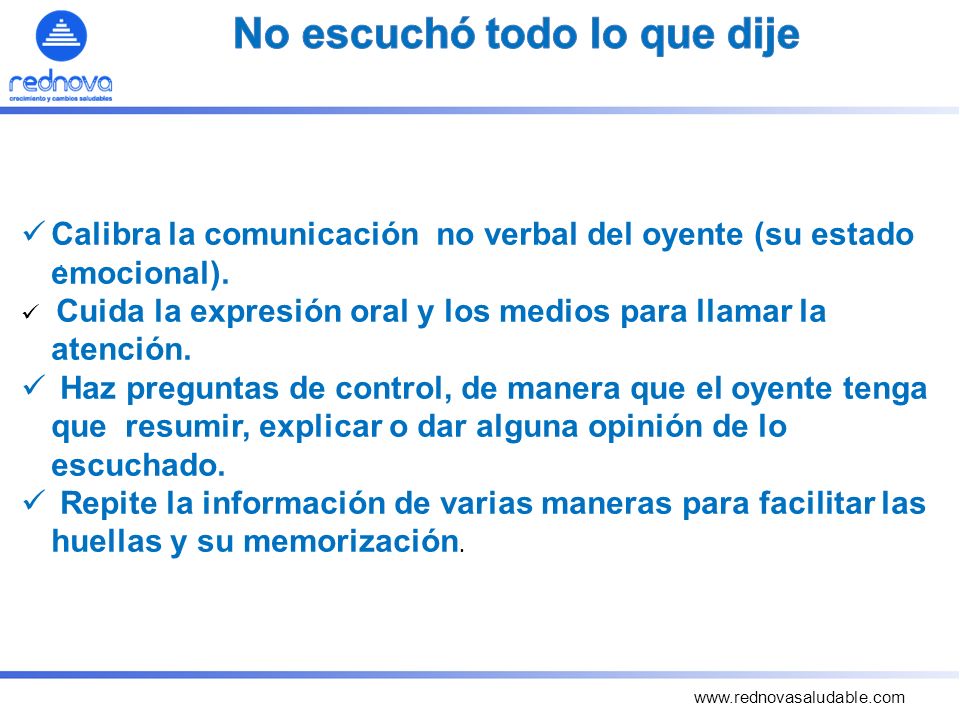 rednova
crecimiento y cambios saludables

No escuchó todo lo que dije

✓ Calibra la comunicación no verbal del oyente (su estado emocional).

✓ Cuida la expresión oral y los medios para llamar la atención.

✓ Haz preguntas de control, de manera que el oyente tenga que resumir, explicar o dar alguna opinión de lo escuchado.

✓ Repite la información de varias maneras para facilitar las huellas y su memorización.

www.rednovasaludable.com